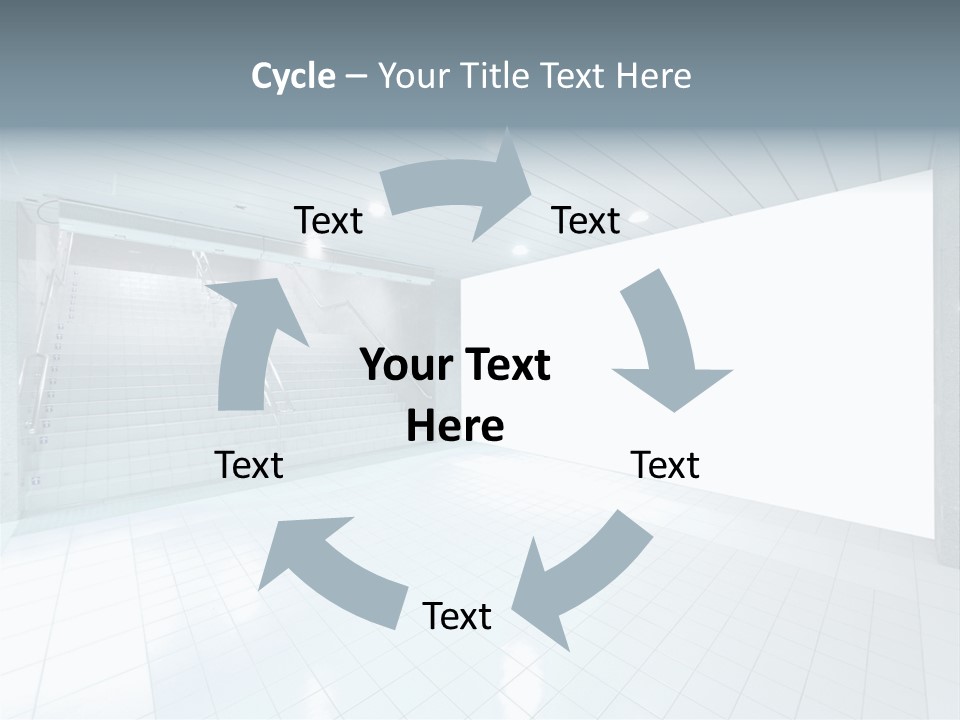 Cycle – Your Title Text Here

Text

Text

Your Text Here

Text

Text

Text